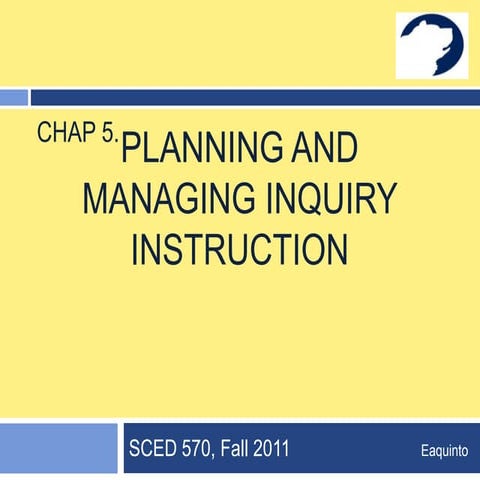 CHAP 5. PLANNING AND MANAGING INQUIRY INSTRUCTION

SCED 570, Fall 2011

Eaquinto